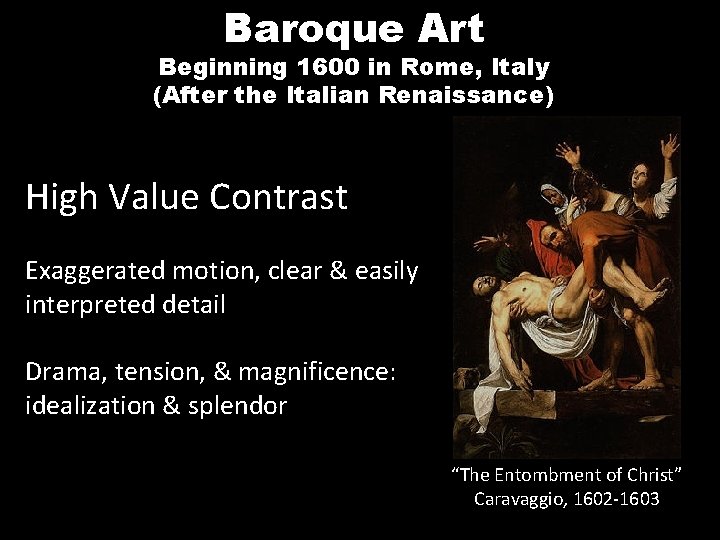 Baroque Art
Beginning 1600 in Rome, Italy
(After the Italian Renaissance)

High Value Contrast

Exaggerated motion, clear & easily interpreted detail

Drama, tension, & magnificence: idealization & splendor

“The Entombment of Christ”
Caravaggio, 1602-1603